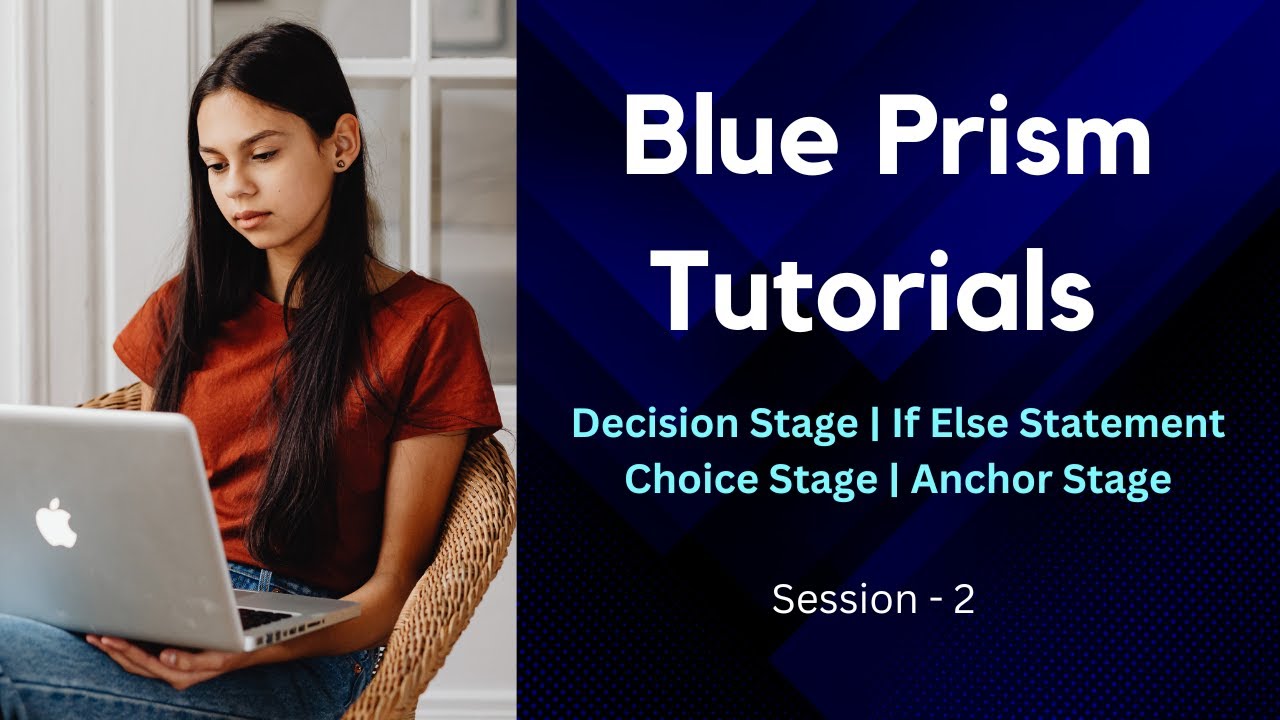 Blue Prism Tutorials

Decision Stage | If Else Statement
Choice Stage | Anchor Stage

Session - 2